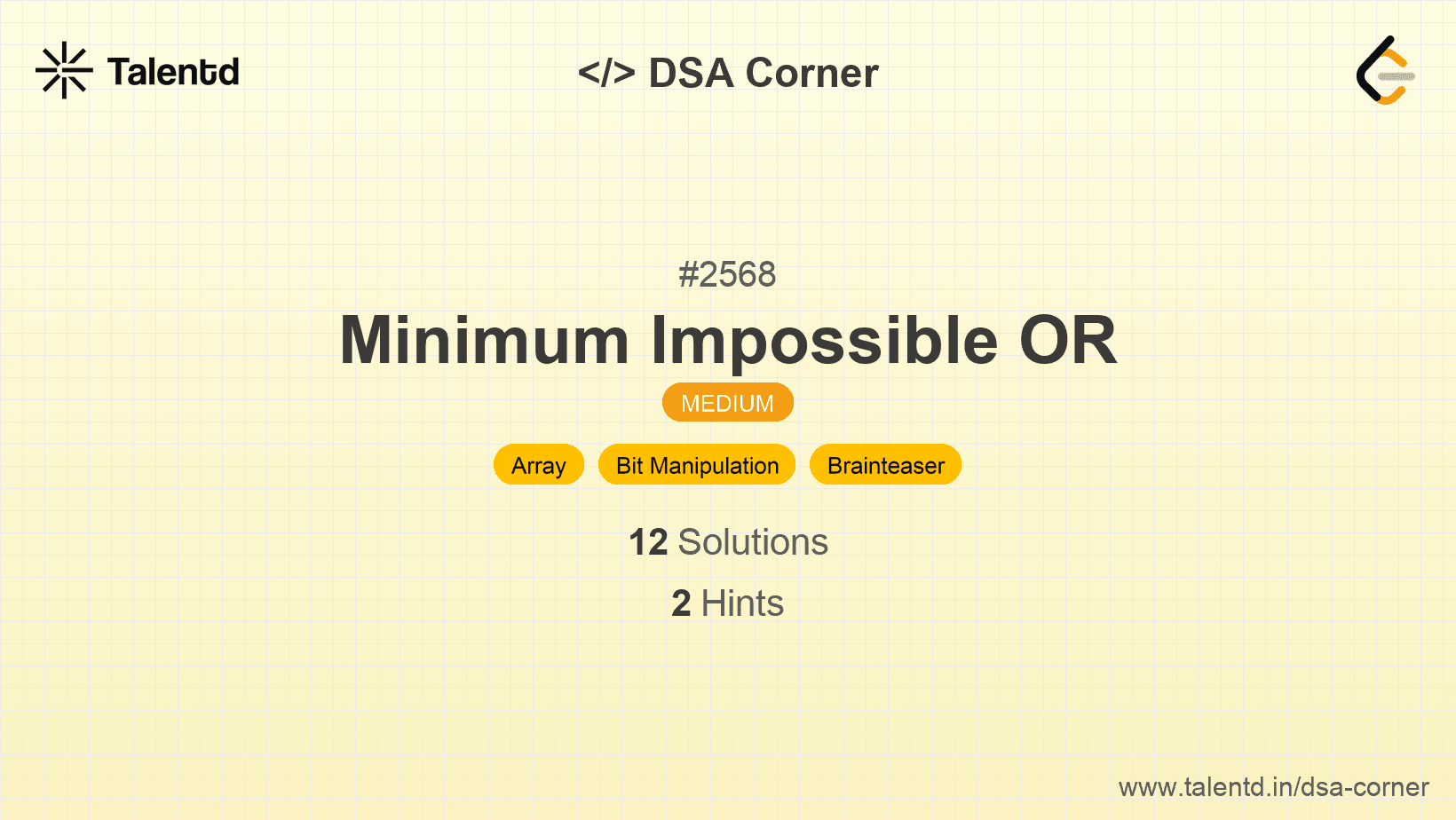 Talentd

</> DSA Corner

#2568

Minimum Impossible OR

MEDIUM

Array Bit Manipulation Brainteaser

12 Solutions

2 Hints

www.talentd.in/dsa-corner